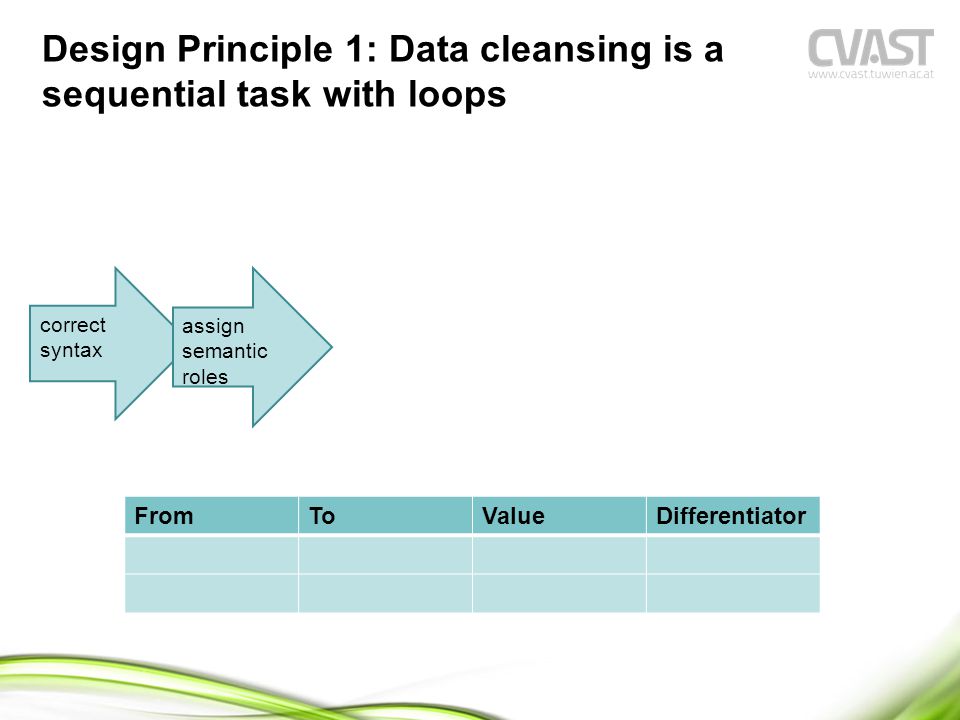 Design Principle 1: Data cleansing is a sequential task with loops

CVAST
www.cvast.tuwien.ac.at

correct syntax

assign semantic roles

| From | To | Value | Differentiator |
|---|---|---|---|
| | | | |
| | | | |